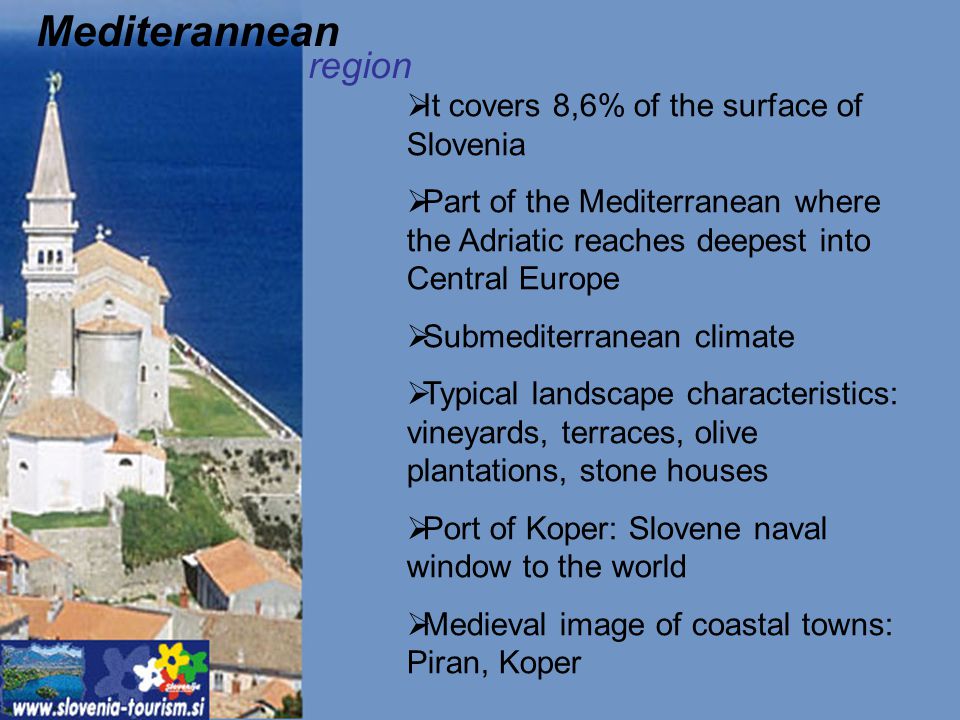 Mediterannean
region

➢It covers 8,6% of the surface of Slovenia

➢Part of the Mediterranean where the Adriatic reaches deepest into Central Europe

➢Submediterranean climate

➢Typical landscape characteristics: vineyards, terraces, olive plantations, stone houses

➢Port of Koper: Slovene naval window to the world

➢Medieval image of coastal towns: Piran, Koper

Slovenija
www.slovenia-tourism.si